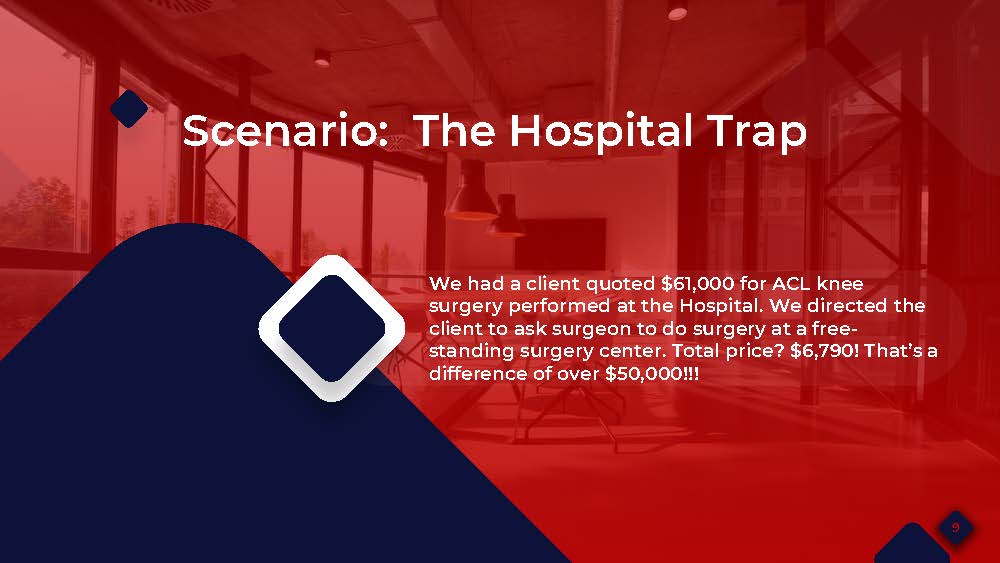 Scenario: The Hospital Trap

We had a client quoted \$61,000 for ACL knee surgery performed at the Hospital. We directed the client to ask surgeon to do surgery at a free-standing surgery center. Total price? \$6,790! That's a difference of over \$50,000!!!

9